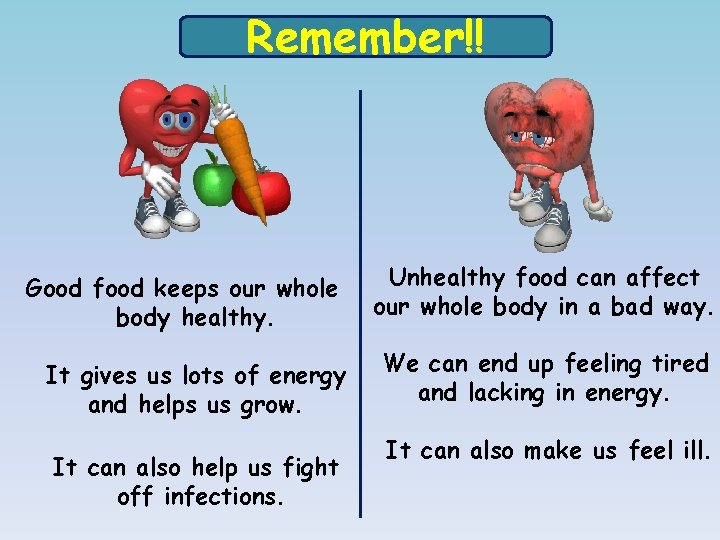 Remember!!

Good food keeps our whole body healthy.

It gives us lots of energy and helps us grow.

It can also help us fight off infections.

Unhealthy food can affect our whole body in a bad way.

We can end up feeling tired and lacking in energy.

It can also make us feel ill.